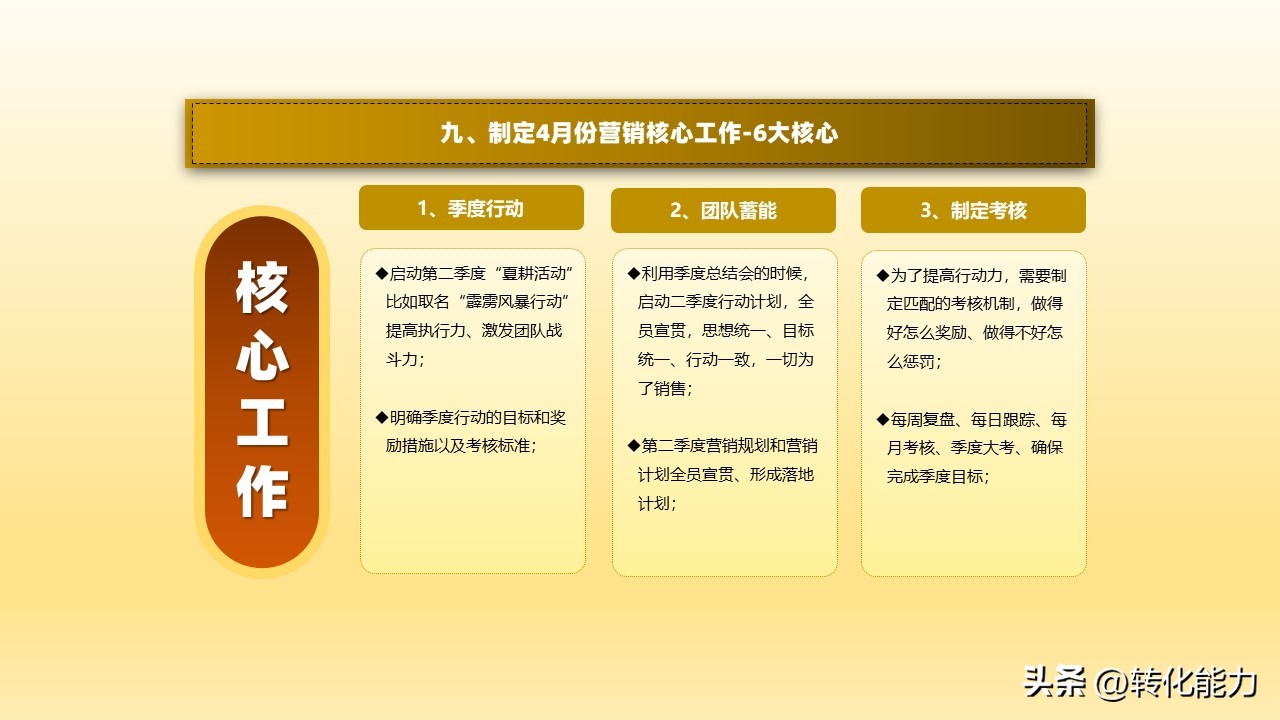 九、制定4月份营销核心工作-6大核心

核心工作

1、季度行动

◆启动第二季度“夏耕活动”比如取名“霹雳风暴行动”提高执行力、激发团队战斗力；

◆明确季度行动的目标和奖励措施以及考核标准；

2、团队蓄能

◆利用季度总结会的时候，启动二季度行动计划，全员宣贯，思想统一、目标统一、行动一致，一切为了销售；

◆第二季度营销规划和营销计划全员宣贯、形成落地计划；

3、制定考核

◆为了提高行动力，需要制定匹配的考核机制，做得好怎么奖励、做得不好怎么惩罚；

◆每周复盘、每日跟踪、每月考核、季度大考、确保完成季度目标；

头条 @转化能力